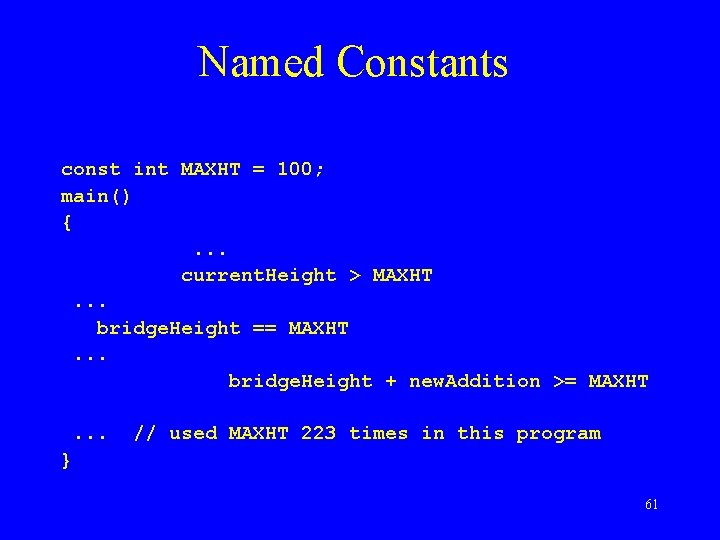 Named Constants

const int MAXHT = 100;
main()
{
...
currentHeight > MAXHT
...
bridgeHeight == MAXHT
...
bridgeHeight + newAddition >= MAXHT

... // used MAXHT 223 times in this program
}

61